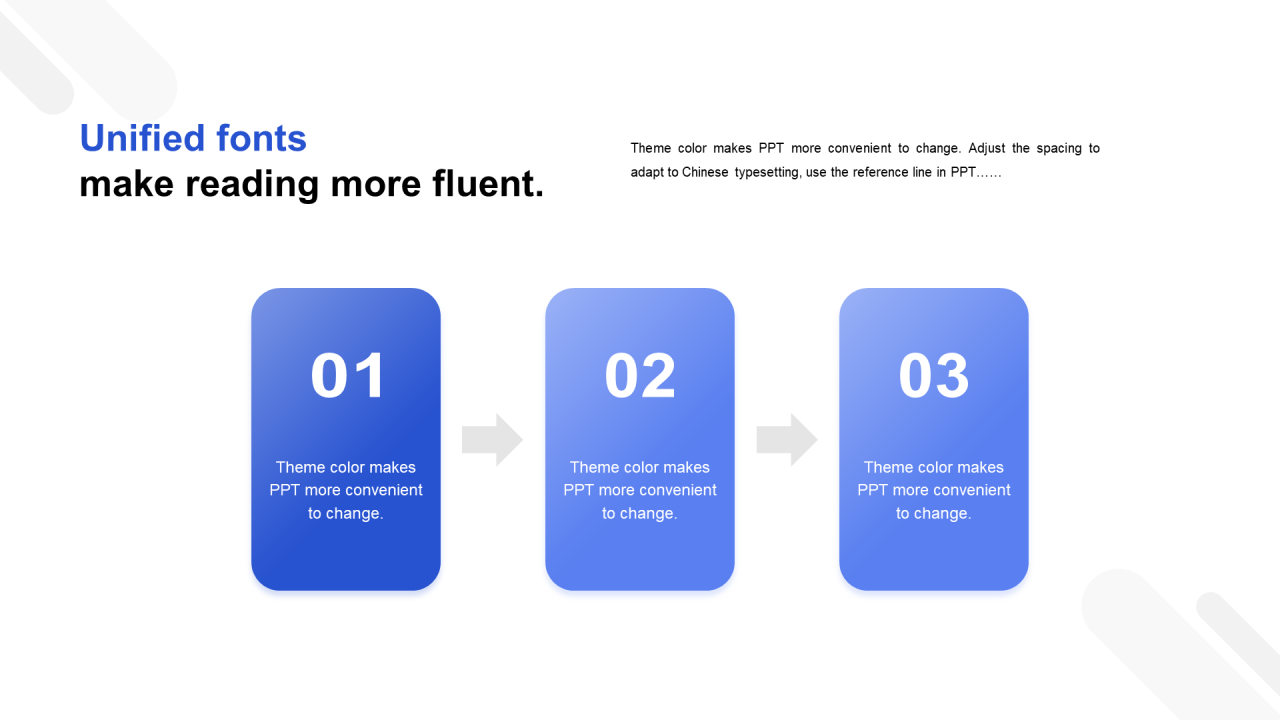 Unified fonts
make reading more fluent.

Theme color makes PPT more convenient to change. Adjust the spacing to adapt to Chinese typesetting, use the reference line in PPT……

01

Theme color makes PPT more convenient to change.

02

Theme color makes PPT more convenient to change.

03

Theme color makes PPT more convenient to change.